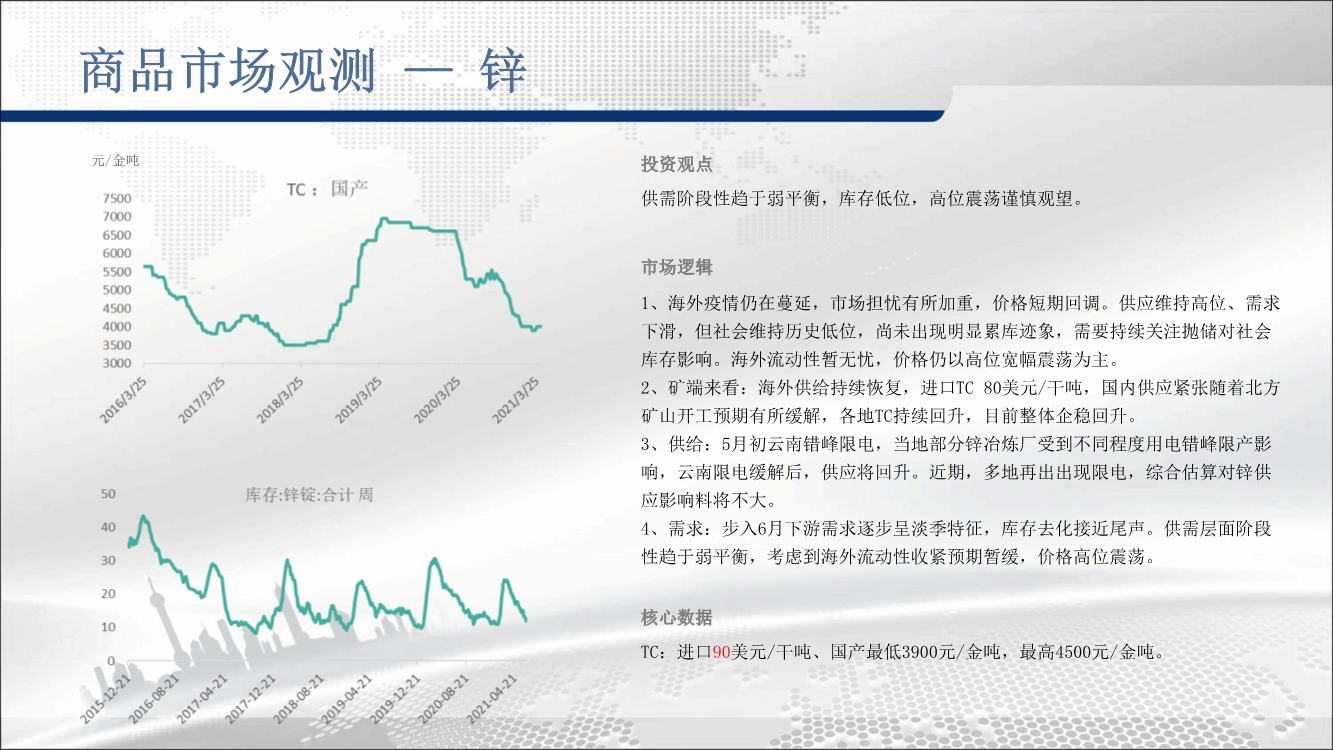 商品市场观测 — 锌

元/金吨

TC： 国产

7500
7000
6500
6000
5500
5000
4500
4000
3500
3000

2016/3/25
2017/3/25
2018/3/25
2019/3/25
2020/3/25
2021/3/25

库存:锌锭:合计 周

50
40
30
20
10
0

2015-12-21
2016-08-21
2017-04-21
2017-12-21
2018-08-21
2019-04-21
2019-12-21
2020-08-21
2021-04-21

投资观点

供需阶段性趋于弱平衡，库存低位，高位震荡谨慎观望。

市场逻辑

1、海外疫情仍在蔓延，市场担忧有所加重，价格短期回调。供应维持高位、需求下滑，但社会维持历史低位，尚未出现明显累库迹象，需要持续关注抛储对社会库存影响。海外流动性暂无忧，价格仍以高位宽幅震荡为主。
2、矿端来看：海外供给持续恢复，进口TC 80美元/干吨，国内供应紧张随着北方矿山开工预期有所缓解，各地TC持续回升，目前整体企稳回升。
3、供给：5月初云南错峰限电，当地部分锌冶炼厂受到不同程度用电错峰限产影响，云南限电缓解后，供应将回升。近期，多地再出出现限电，综合估算对锌供应影响料将不大。
4、需求：步入6月下游需求逐步呈淡季特征，库存去化接近尾声。供需层面阶段性趋于弱平衡，考虑到海外流动性收紧预期暂缓，价格高位震荡。

核心数据

TC：进口90美元/干吨、国产最低3900元/金吨，最高4500元/金吨。